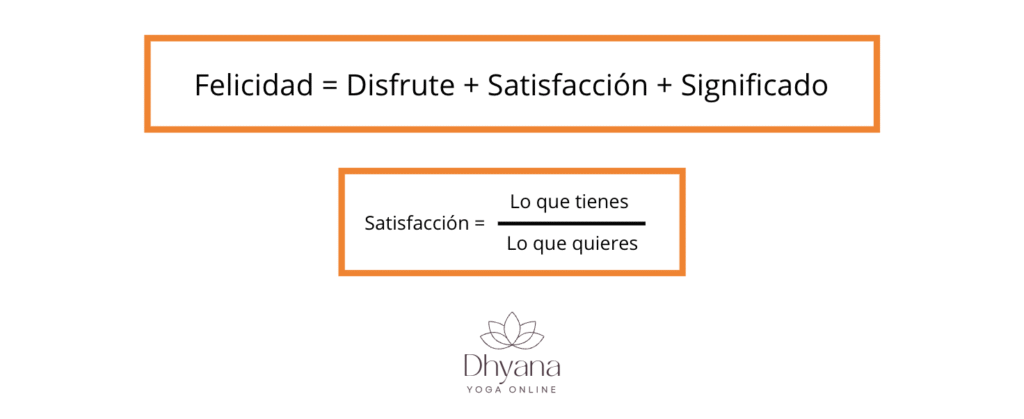 Felicidad = Disfrute + Satisfacción + Significado

$\text{Satisfacción} = \frac{\text{Lo que tienes}}{\text{Lo que quieres}}$

Dhyana
YOGA ONLINE